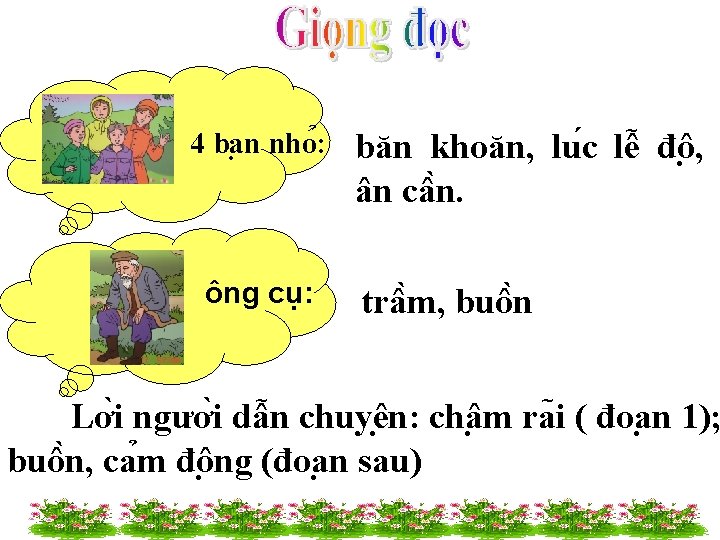 Giọng đọc

4 bạn nhỏ:

băn khoăn, lúc lễ độ, ân cần.

ông cụ:

trầm, buồn

Lời người dẫn chuyện: chậm rãi ( đoạn 1); buồn, cảm động (đoạn sau)